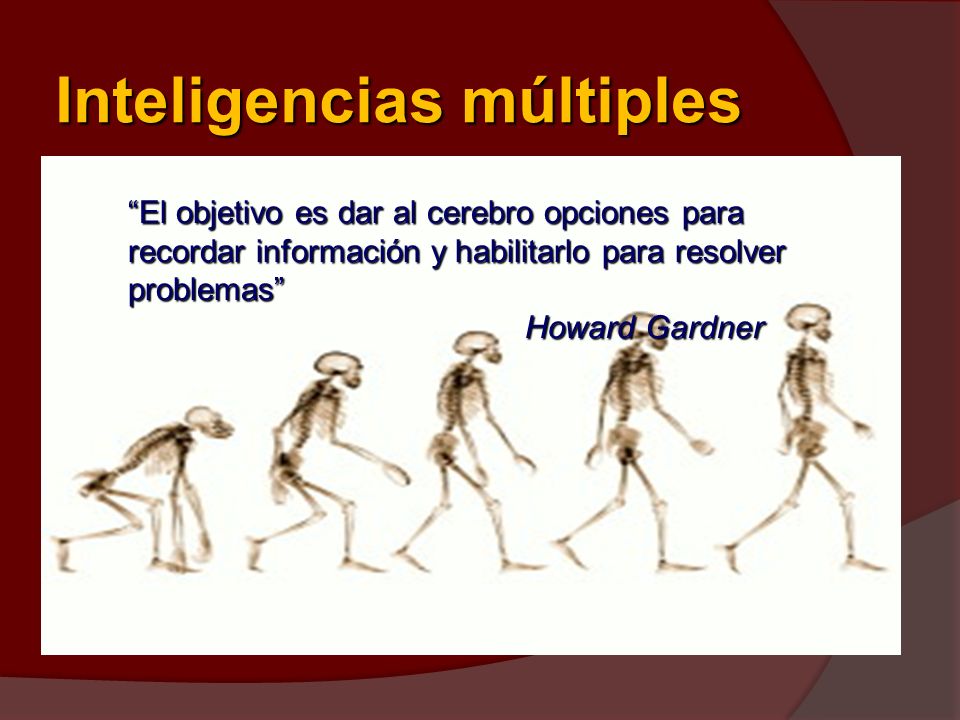 Inteligencias múltiples

“El objetivo es dar al cerebro opciones para recordar información y habilitarlo para resolver problemas”

Howard Gardner